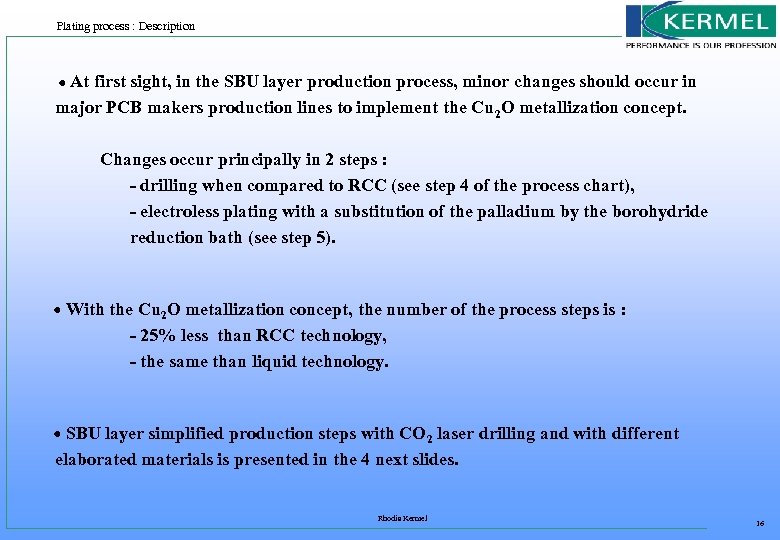 Plating process : Description

KERMEL
PERFORMANCE IS OUR PROFESSION

• At first sight, in the SBU layer production process, minor changes should occur in major PCB makers production lines to implement the $Cu_2O$ metallization concept.

Changes occur principally in 2 steps :
- drilling when compared to RCC (see step 4 of the process chart),
- electroless plating with a substitution of the palladium by the borohydride reduction bath (see step 5).

• With the $Cu_2O$ metallization concept, the number of the process steps is :
- 25% less than RCC technology,
- the same than liquid technology.

• SBU layer simplified production steps with $CO_2$ laser drilling and with different elaborated materials is presented in the 4 next slides.

Rhodia Kermel

16